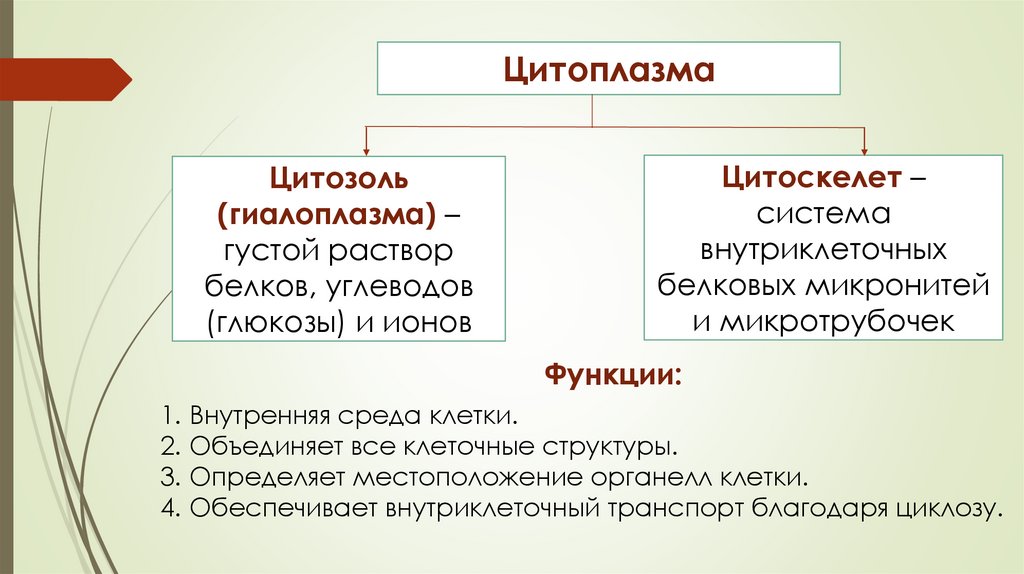 Цитоплазма

Цитозоль (гиалоплазма) – густой раствор белков, углеводов (глюкозы) и ионов

Цитоскелет – система внутриклеточных белковых микронитей и микротрубочек

Функции:

1. Внутренняя среда клетки.
2. Объединяет все клеточные структуры.
3. Определяет местоположение органелл клетки.
4. Обеспечивает внутриклеточный транспорт благодаря циклозу.